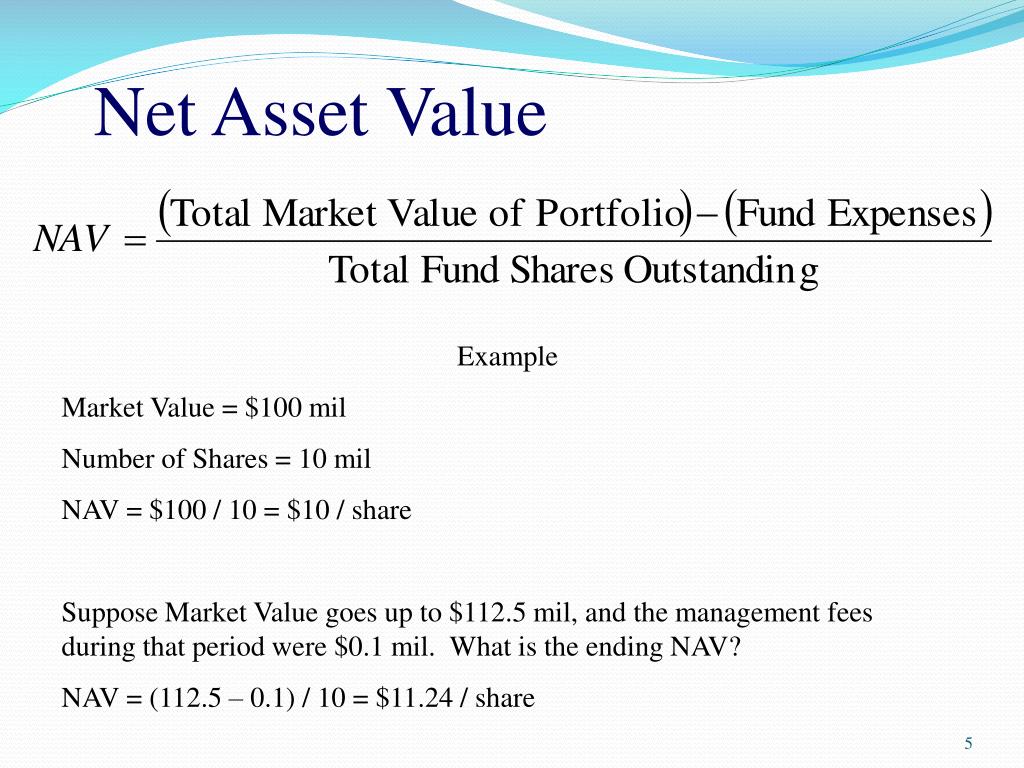 Net Asset Value

$NAV = \frac{(\text{Total Market Value of Portfolio}) - (\text{Fund Expenses})}{\text{Total Fund Shares Outstanding}}$

Example

Market Value = \$100 mil

Number of Shares = 10 mil

NAV = \$100 / 10 = \$10 / share

Suppose Market Value goes up to \$112.5 mil, and the management fees during that period were \$0.1 mil. What is the ending NAV?

NAV = (112.5 – 0.1) / 10 = \$11.24 / share

5